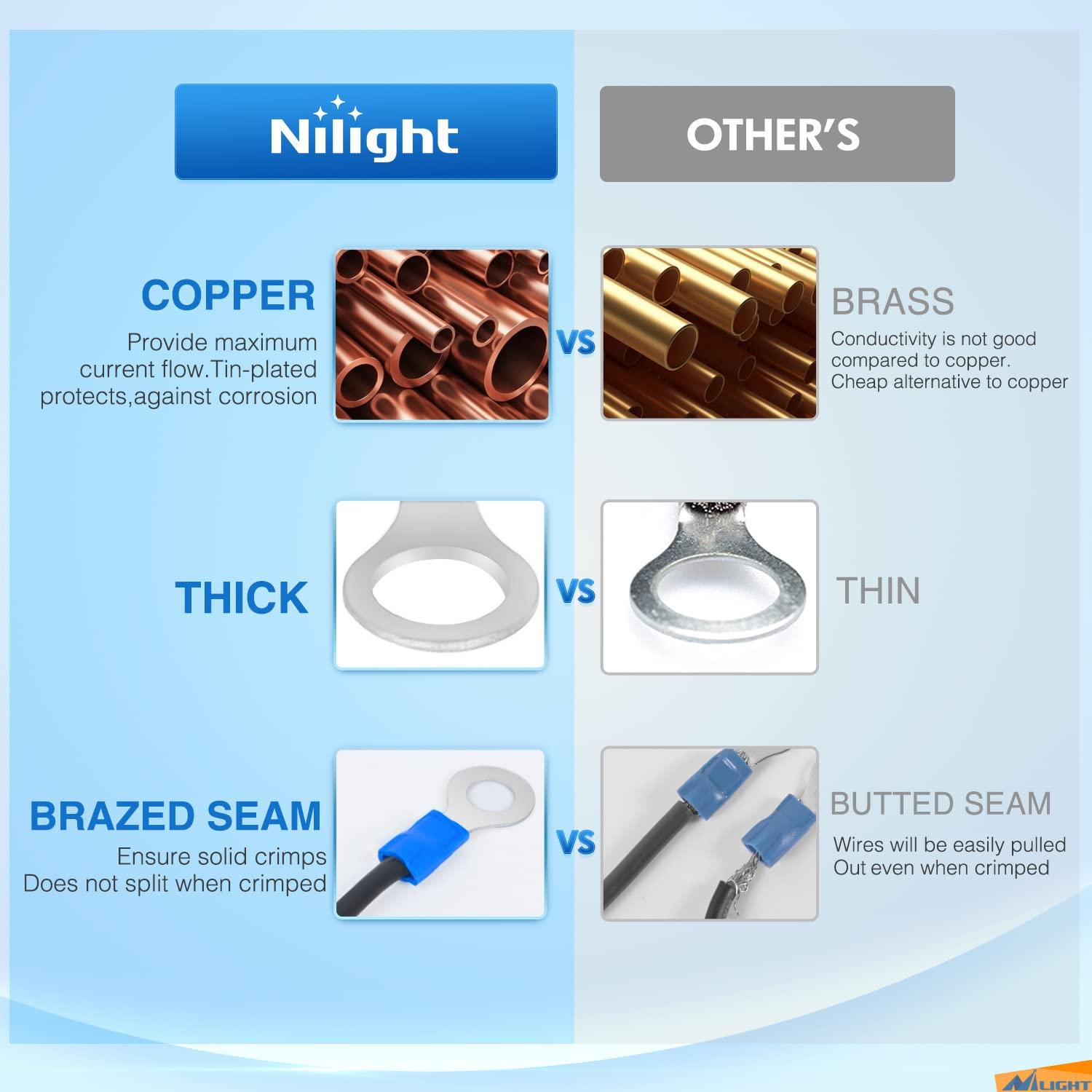 Nilight

OTHER'S

COPPER

Provide maximum current flow.Tin-plated protects,against corrosion

VS

BRASS

Conductivity is not good compared to copper. Cheap alternative to copper

THICK

VS

THIN

BRAZED SEAM

Ensure solid crimps
Does not split when crimped

VS

BUTTED SEAM

Wires will be easily pulled Out even when crimped

NILIGHT